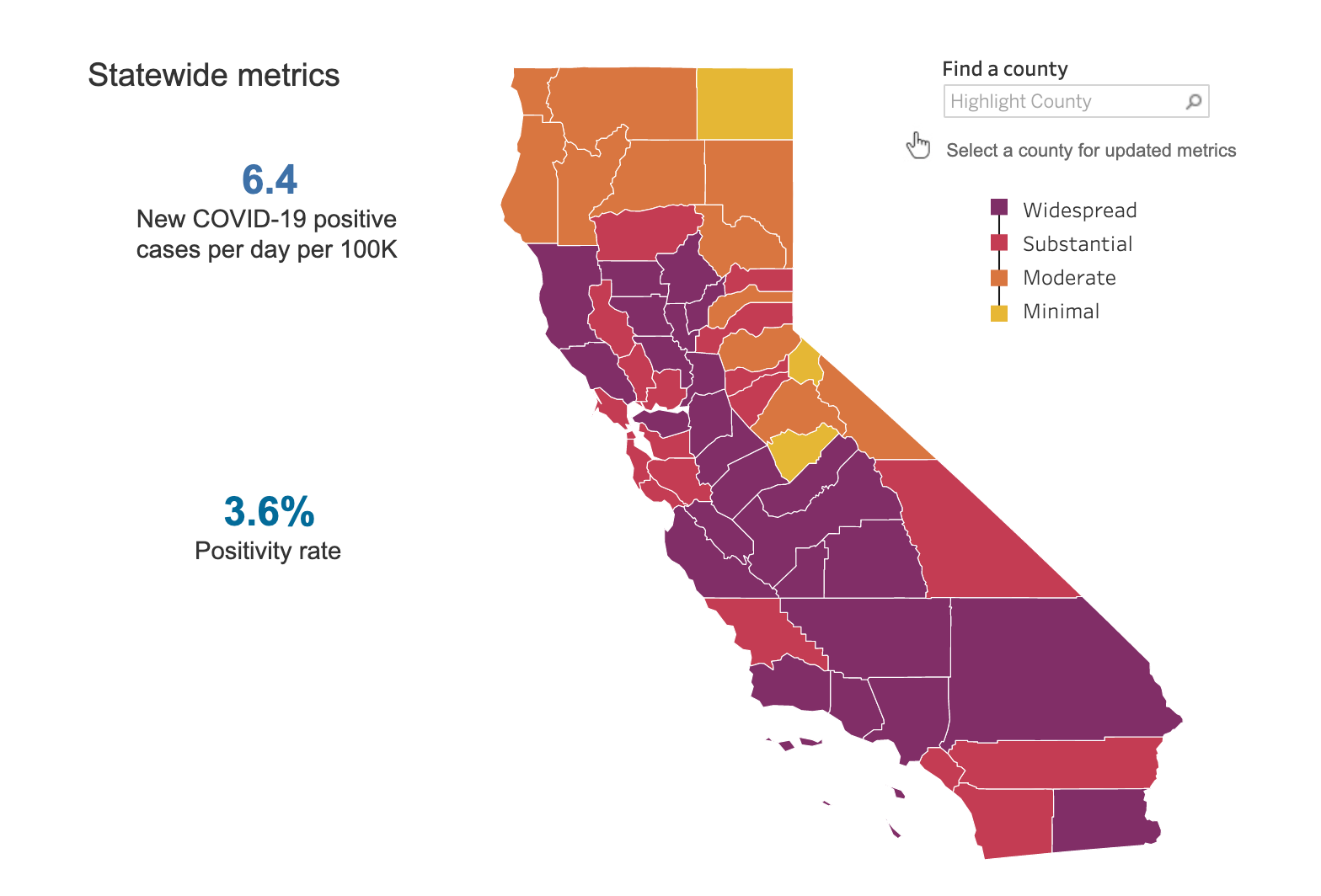 Statewide metrics

6.4
New COVID-19 positive cases per day per 100K

3.6%
Positivity rate

Find a county
Highlight County

Select a county for updated metrics

Widespread
Substantial
Moderate
Minimal